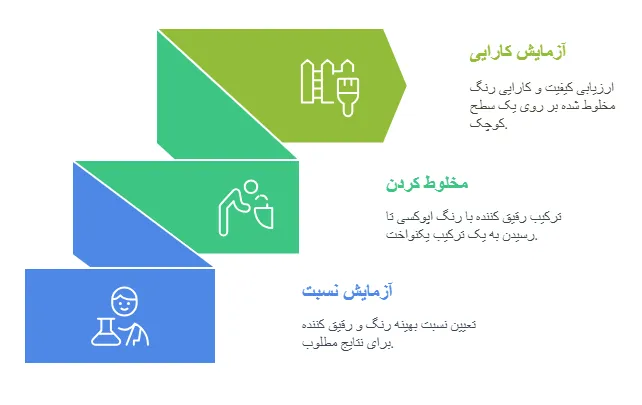 آزمایش کارایی

ارزیابی کیفیت و کارایی رنگ مخلوط شده بر روی یک سطح کوچک.

مخلوط کردن

ترکیب رقیق کننده با رنگ اپوکسی تا رسیدن به یک ترکیب یکنواخت.

آزمایش نسبت

تعیین نسبت بهینه رنگ و رقیق کننده برای نتایج مطلوب.